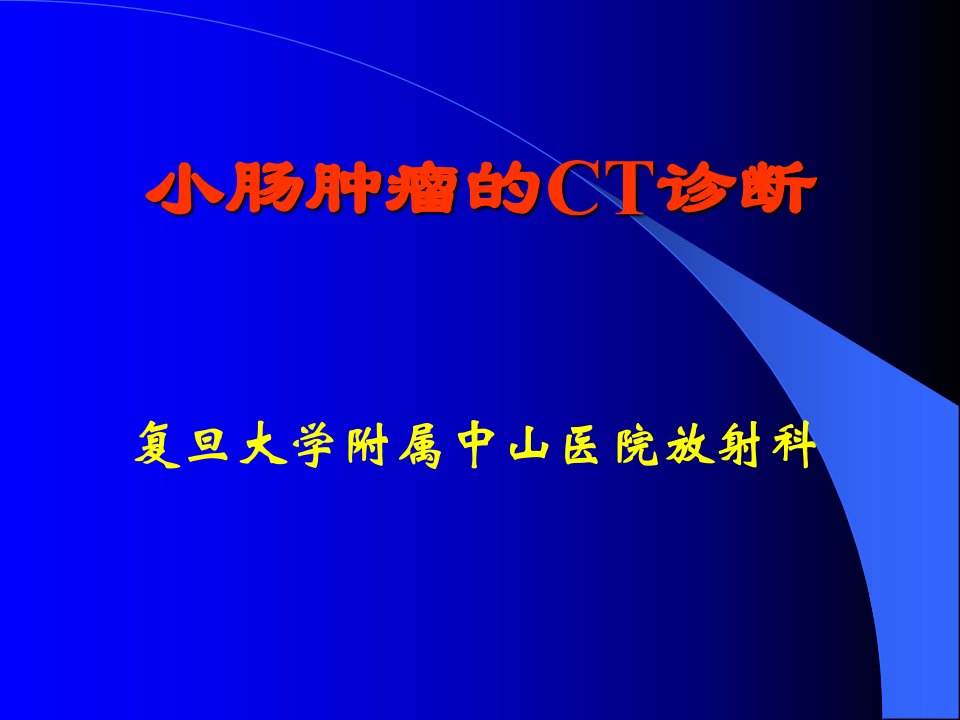 小肠肿瘤的CT诊断

复旦大学附属中山医院放射科